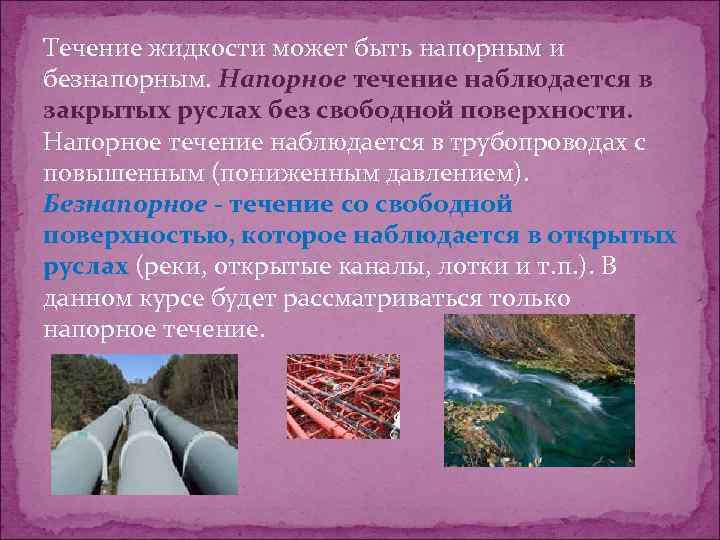 Течение жидкости может быть напорным и безнапорным. Напорное течение наблюдается в закрытых руслах без свободной поверхности. Напорное течение наблюдается в трубопроводах с повышенным (пониженным давлением). Безнапорное - течение со свободной поверхностью, которое наблюдается в открытых руслах (реки, открытые каналы, лотки и т.п.). В данном курсе будет рассматриваться только напорное течение.